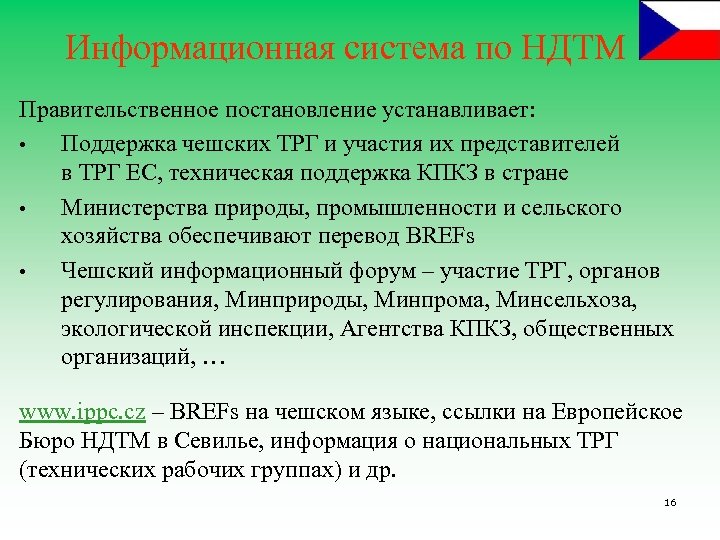 Информационная система по НДТМ

Правительственное постановление устанавливает:

• Поддержка чешских ТРГ и участия их представителей в ТРГ ЕС, техническая поддержка КПКЗ в стране

• Министерства природы, промышленности и сельского хозяйства обеспечивают перевод BREFs

• Чешский информационный форум – участие ТРГ, органов регулирования, Минприроды, Минпрома, Минсельхоза, экологической инспекции, Агентства КПКЗ, общественных организаций, …

www.ippc.cz – BREFs на чешском языке, ссылки на Европейское Бюро НДТМ в Севилье, информация о национальных ТРГ (технических рабочих группах) и др.

16